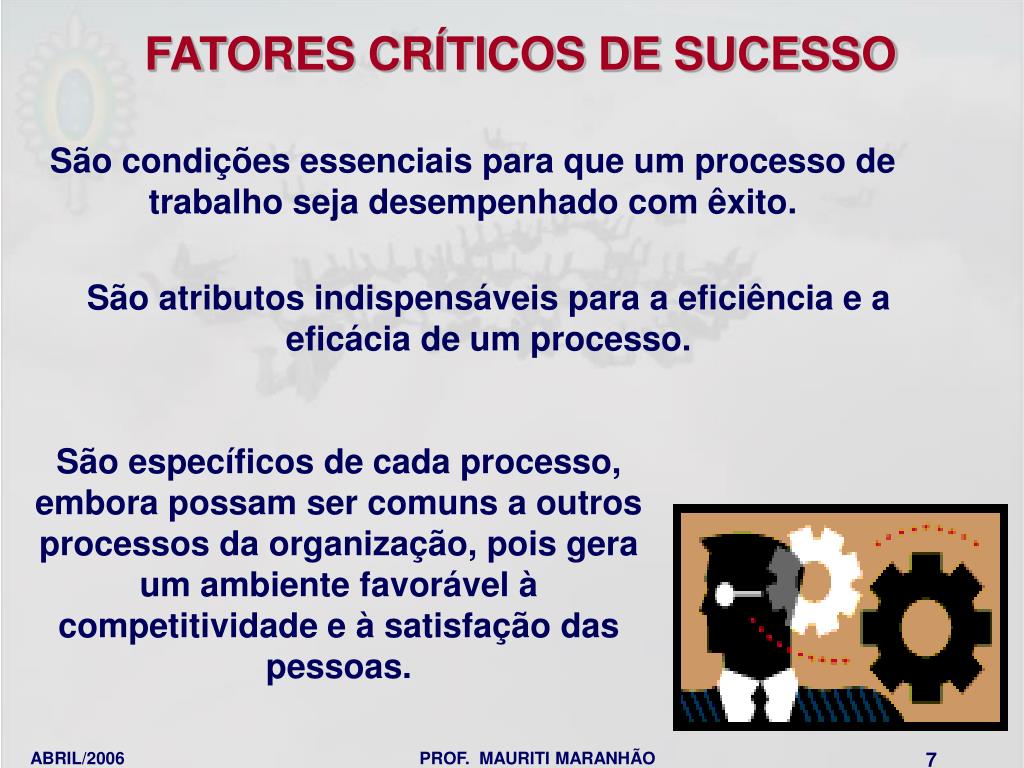 FATORES CRÍTICOS DE SUCESSO

São condições essenciais para que um processo de trabalho seja desempenhado com êxito.

São atributos indispensáveis para a eficiência e a eficácia de um processo.

São específicos de cada processo, embora possam ser comuns a outros processos da organização, pois gera um ambiente favorável à competitividade e à satisfação das pessoas.

ABRIL/2006

PROF. MAURITI MARANHÃO

7